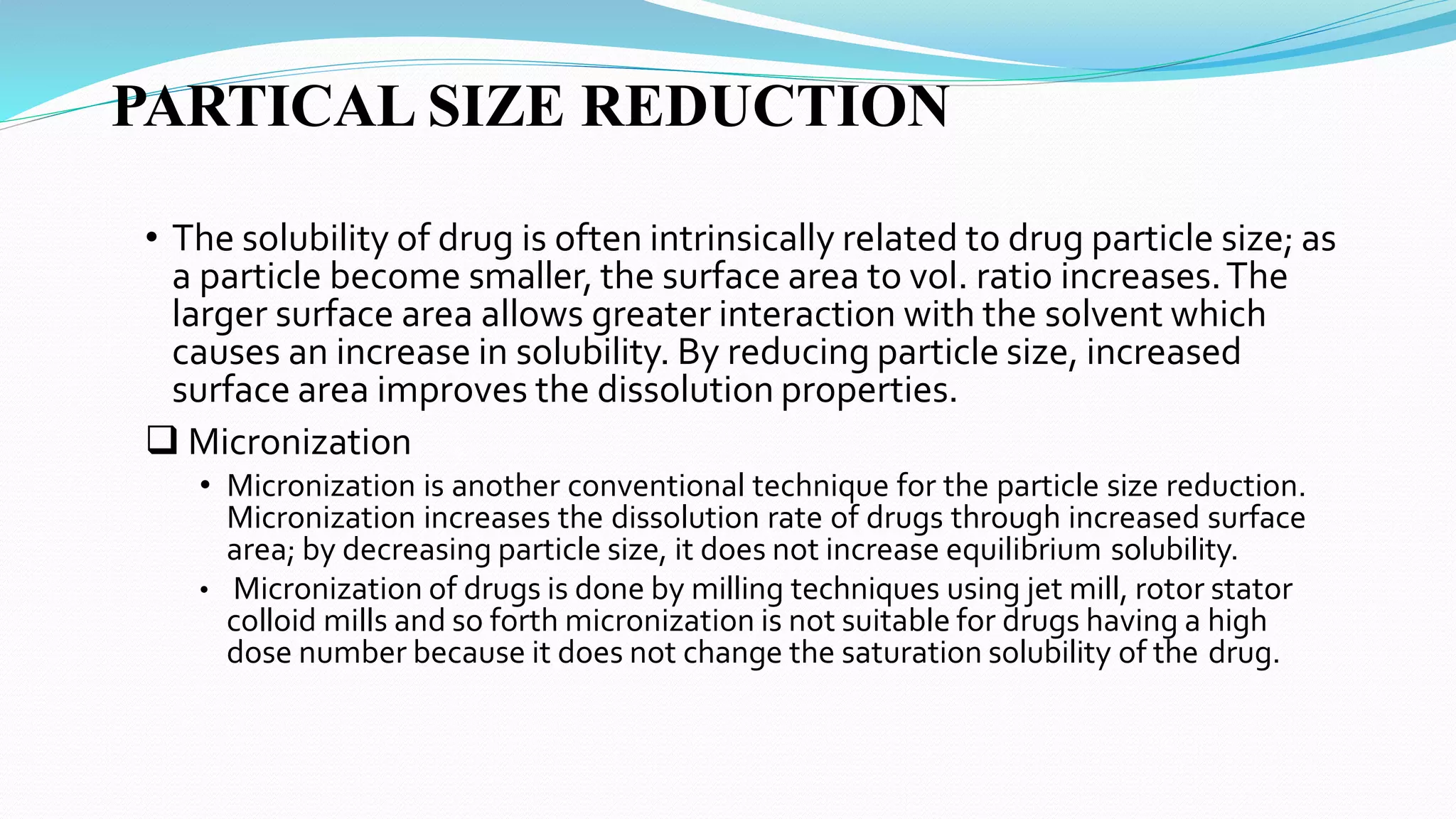 PARTICAL SIZE REDUCTION

• The solubility of drug is often intrinsically related to drug particle size; as a particle become smaller, the surface area to vol. ratio increases. The larger surface area allows greater interaction with the solvent which causes an increase in solubility. By reducing particle size, increased surface area improves the dissolution properties.

❑ Micronization

• Micronization is another conventional technique for the particle size reduction. Micronization increases the dissolution rate of drugs through increased surface area; by decreasing particle size, it does not increase equilibrium solubility.

• Micronization of drugs is done by milling techniques using jet mill, rotor stator colloid mills and so forth micronization is not suitable for drugs having a high dose number because it does not change the saturation solubility of the drug.